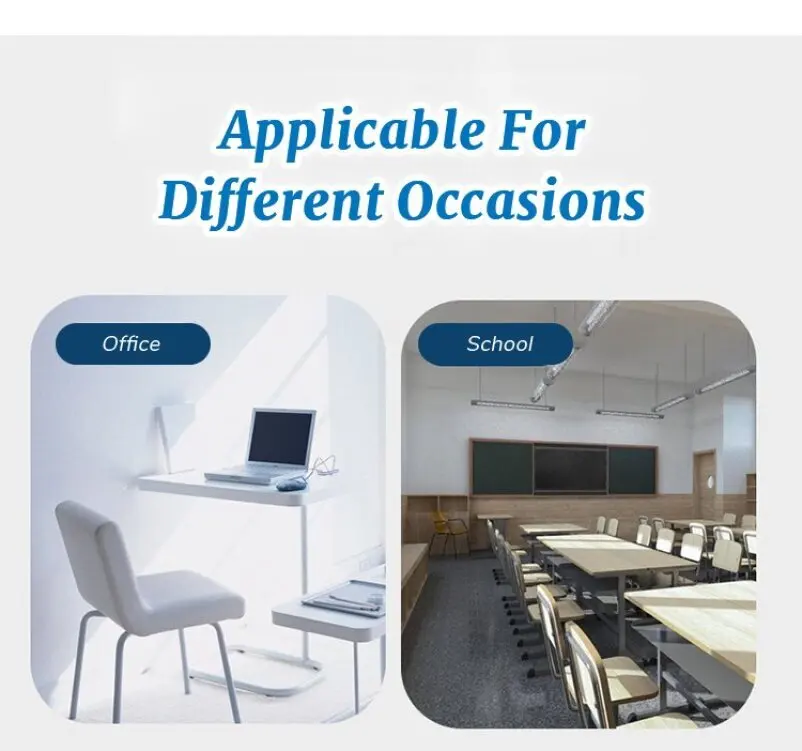 Applicable For
Different Occasions

Office

School